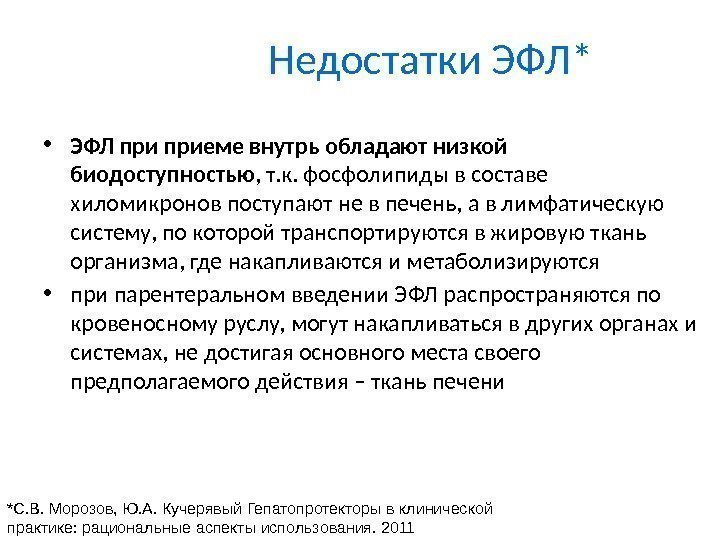 Недостатки ЭФЛ*

• ЭФЛ при приеме внутрь обладают низкой биодоступностью, т.к. фосфолипиды в составе хиломикронов поступают не в печень, а в лимфатическую систему, по которой транспортируются в жировую ткань организма, где накапливаются и метаболизируются

• при парентеральном введении ЭФЛ распространяются по кровеносному руслу, могут накапливаться в других органах и системах, не достигая основного места своего предполагаемого действия – ткань печени

*С.В. Морозов, Ю.А. Кучерявый Гепатопротекторы в клинической практике: рациональные аспекты использования. 2011